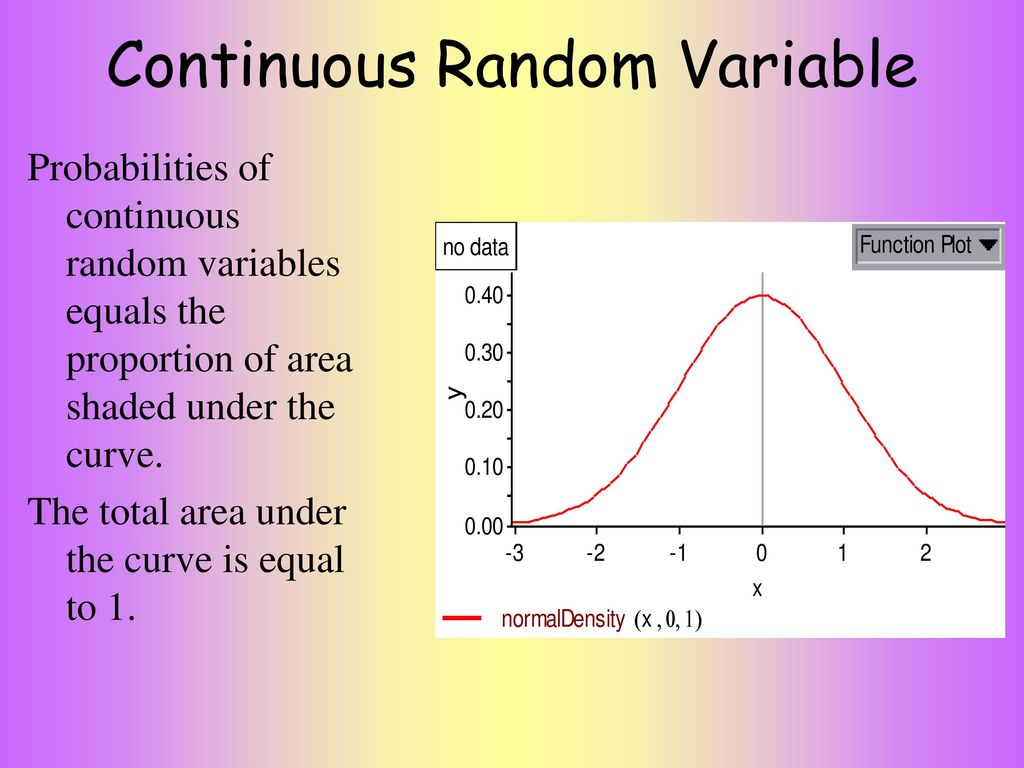 Continuous Random Variable

Probabilities of continuous random variables equals the proportion of area shaded under the curve.

The total area under the curve is equal to 1.

no data

Function Plot

0.40
0.30
0.20
0.10
0.00

y

-3 -2 -1 0 1 2

x

normalDensity (x , 0, 1)